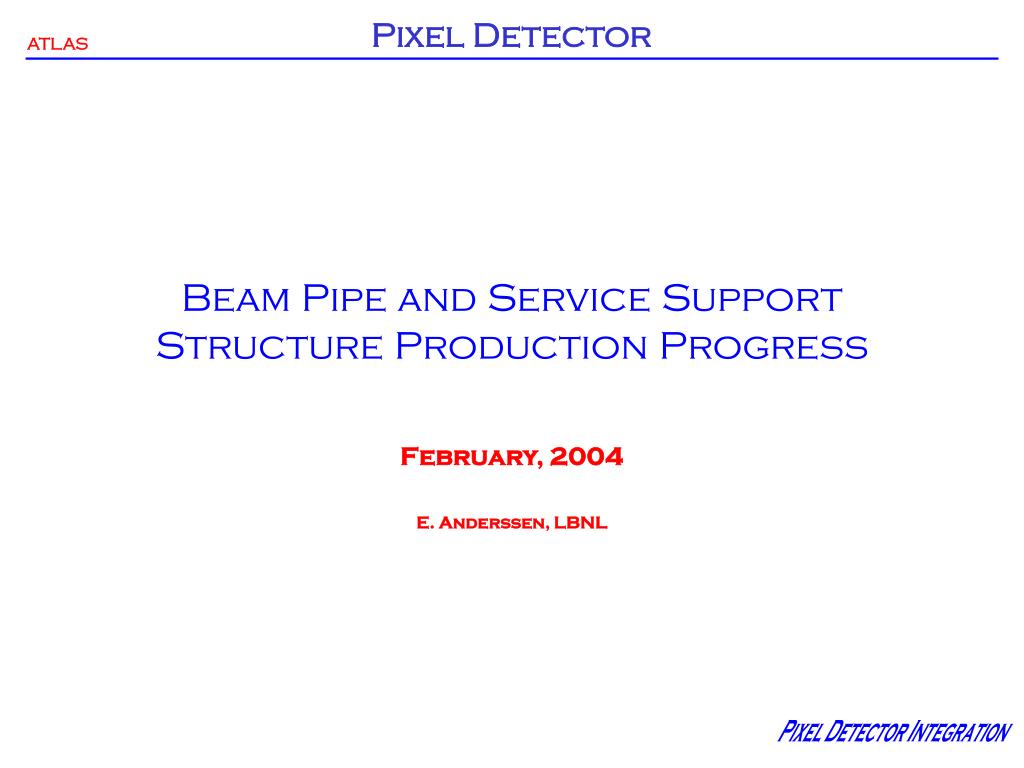 ATLAS

Pixel Detector

Beam Pipe and Service Support Structure Production Progress

February, 2004

E. Anderssen, LBNL

Pixel Detector Integration